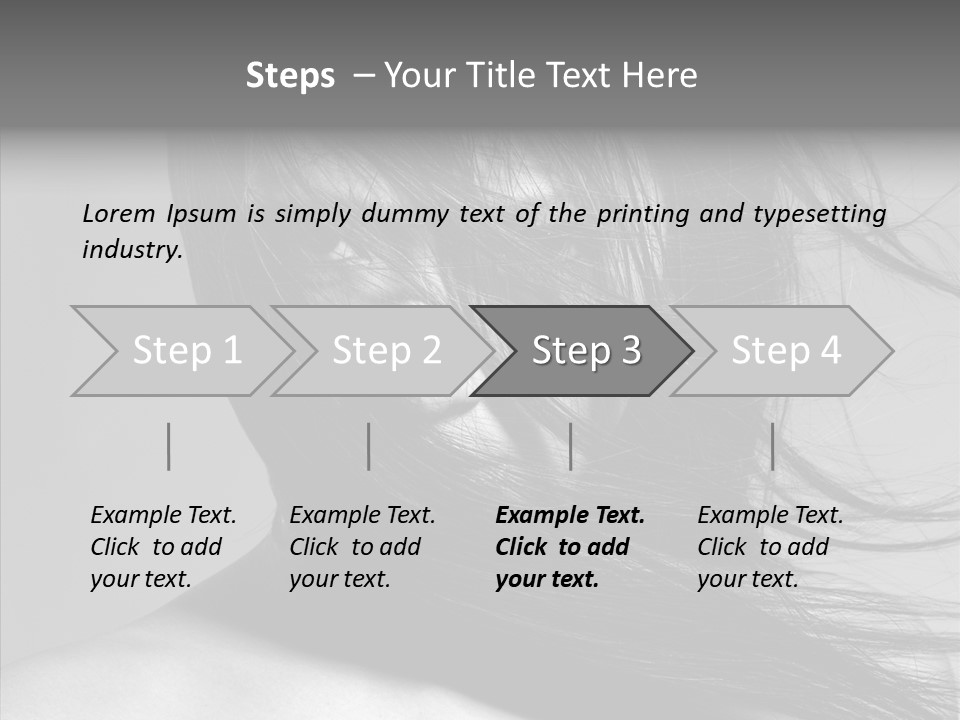 Steps – Your Title Text Here

Lorem Ipsum is simply dummy text of the printing and typesetting industry.

Step 1

Step 2

Step 3

Step 4

Example Text. Click to add your text.

Example Text. Click to add your text.

Example Text. Click to add your text.

Example Text. Click to add your text.